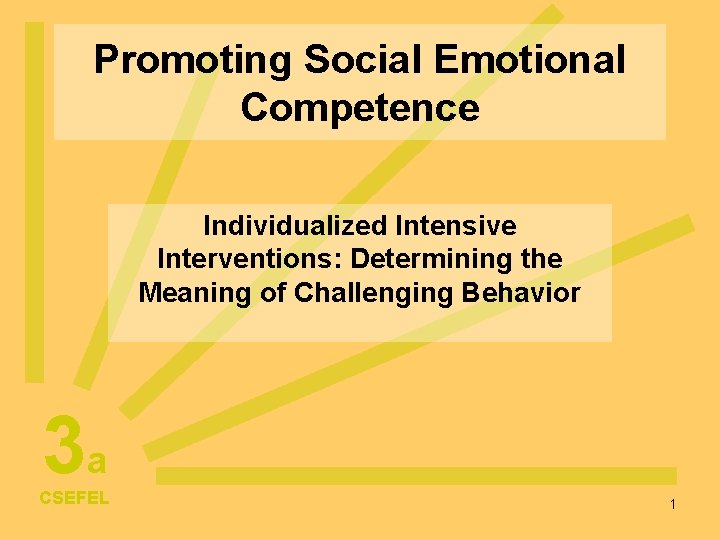 Promoting Social Emotional Competence

Individualized Intensive Interventions: Determining the Meaning of Challenging Behavior

3a

CSEFEL

1